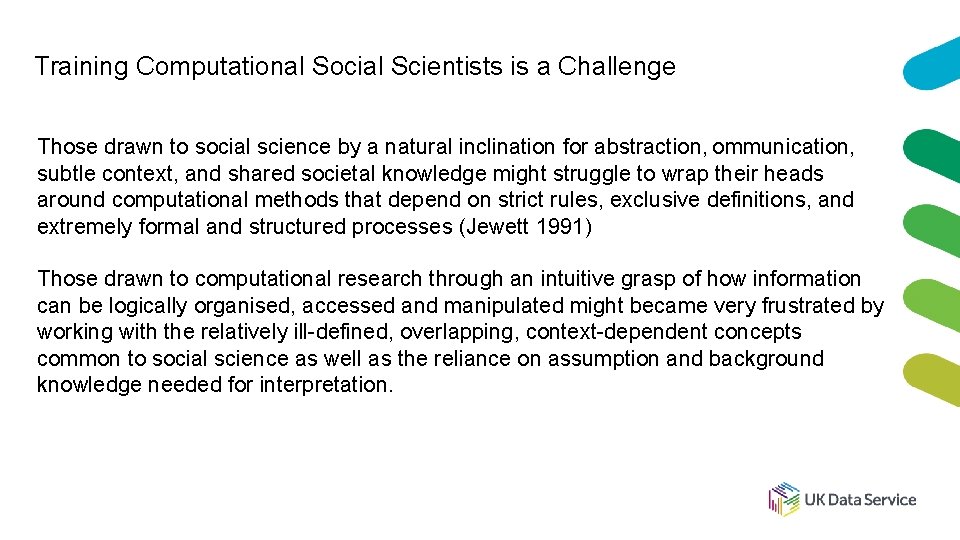 Training Computational Social Scientists is a Challenge

Those drawn to social science by a natural inclination for abstraction, ommunication, subtle context, and shared societal knowledge might struggle to wrap their heads around computational methods that depend on strict rules, exclusive definitions, and extremely formal and structured processes (Jewett 1991)

Those drawn to computational research through an intuitive grasp of how information can be logically organised, accessed and manipulated might became very frustrated by working with the relatively ill-defined, overlapping, context-dependent concepts common to social science as well as the reliance on assumption and background knowledge needed for interpretation.

UK Data Service